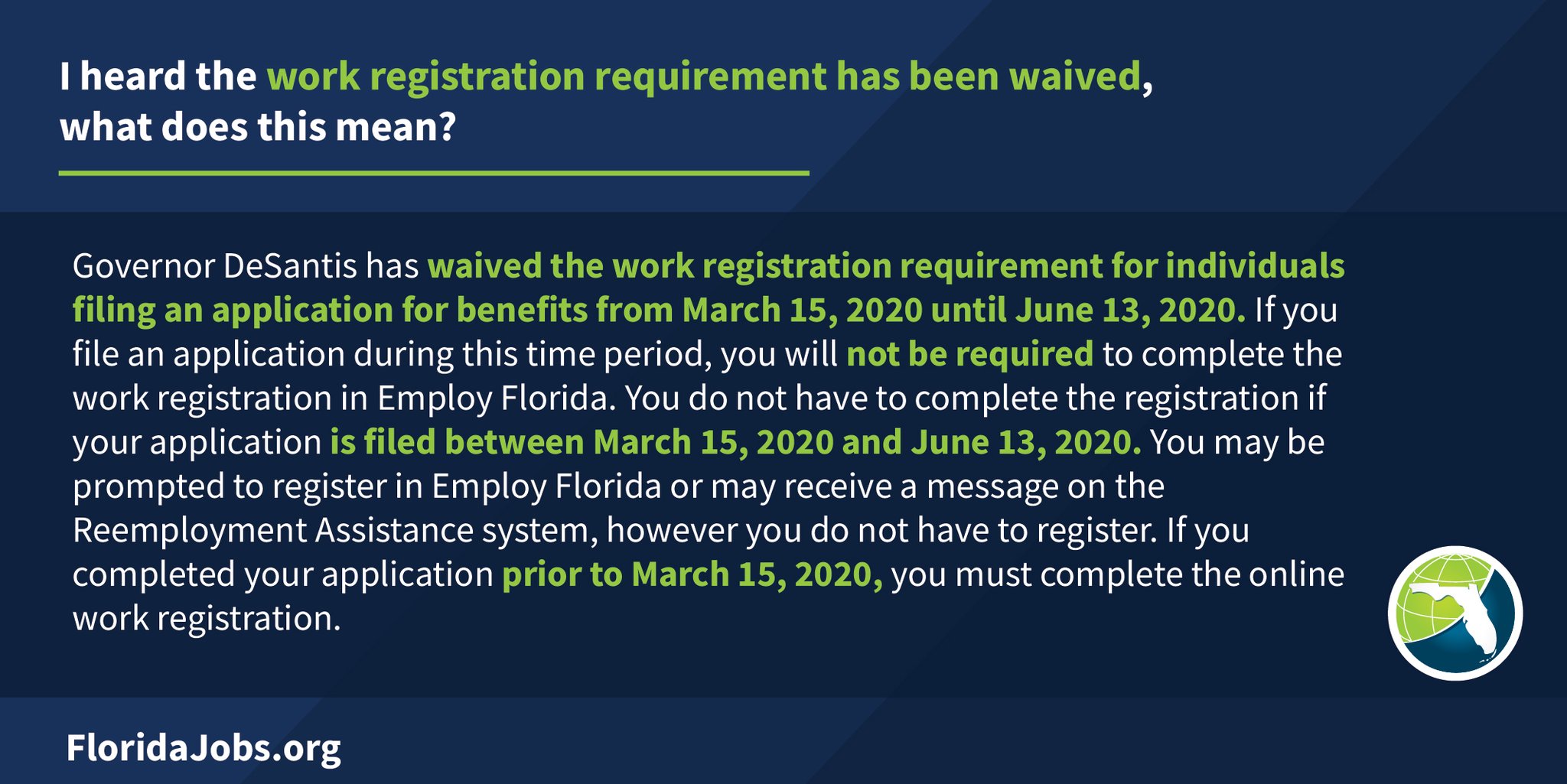 I heard the work registration requirement has been waived, what does this mean?

Governor DeSantis has waived the work registration requirement for individuals filing an application for benefits from March 15, 2020 until June 13, 2020. If you file an application during this time period, you will not be required to complete the work registration in Employ Florida. You do not have to complete the registration if your application is filed between March 15, 2020 and June 13, 2020. You may be prompted to register in Employ Florida or may receive a message on the Reemployment Assistance system, however you do not have to register. If you completed your application prior to March 15, 2020, you must complete the online work registration.

FloridaJobs.org